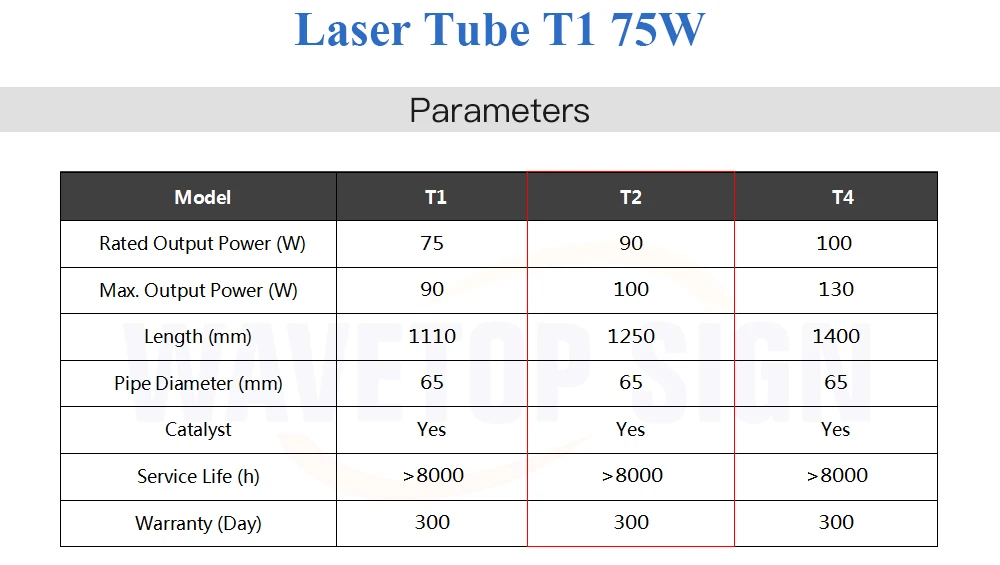 Laser Tube T1 75W

Parameters

| Model | T1 | T2 | T4 |
|---|---|---|---|
| Rated Output Power (W) | 75 | 90 | 100 |
| Max. Output Power (W) | 90 | 100 | 130 |
| Length (mm) | 1110 | 1250 | 1400 |
| Pipe Diameter (mm) | 65 | 65 | 65 |
| Catalyst | Yes | Yes | Yes |
| Service Life (h) | >8000 | >8000 | >8000 |
| Warranty (Day) | 300 | 300 | 300 |

WAVETOP SIGN